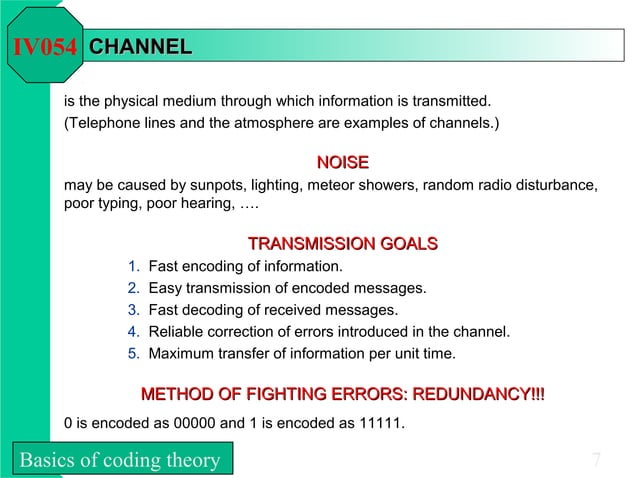 IV054 CHANNEL

is the physical medium through which information is transmitted.
(Telephone lines and the atmosphere are examples of channels.)

NOISE

may be caused by sunpots, lighting, meteor showers, random radio disturbance, poor typing, poor hearing, ….

TRANSMISSION GOALS

1. Fast encoding of information.
2. Easy transmission of encoded messages.
3. Fast decoding of received messages.
4. Reliable correction of errors introduced in the channel.
5. Maximum transfer of information per unit time.

METHOD OF FIGHTING ERRORS: REDUNDANCY!!!

0 is encoded as 00000 and 1 is encoded as 11111.

Basics of coding theory

7